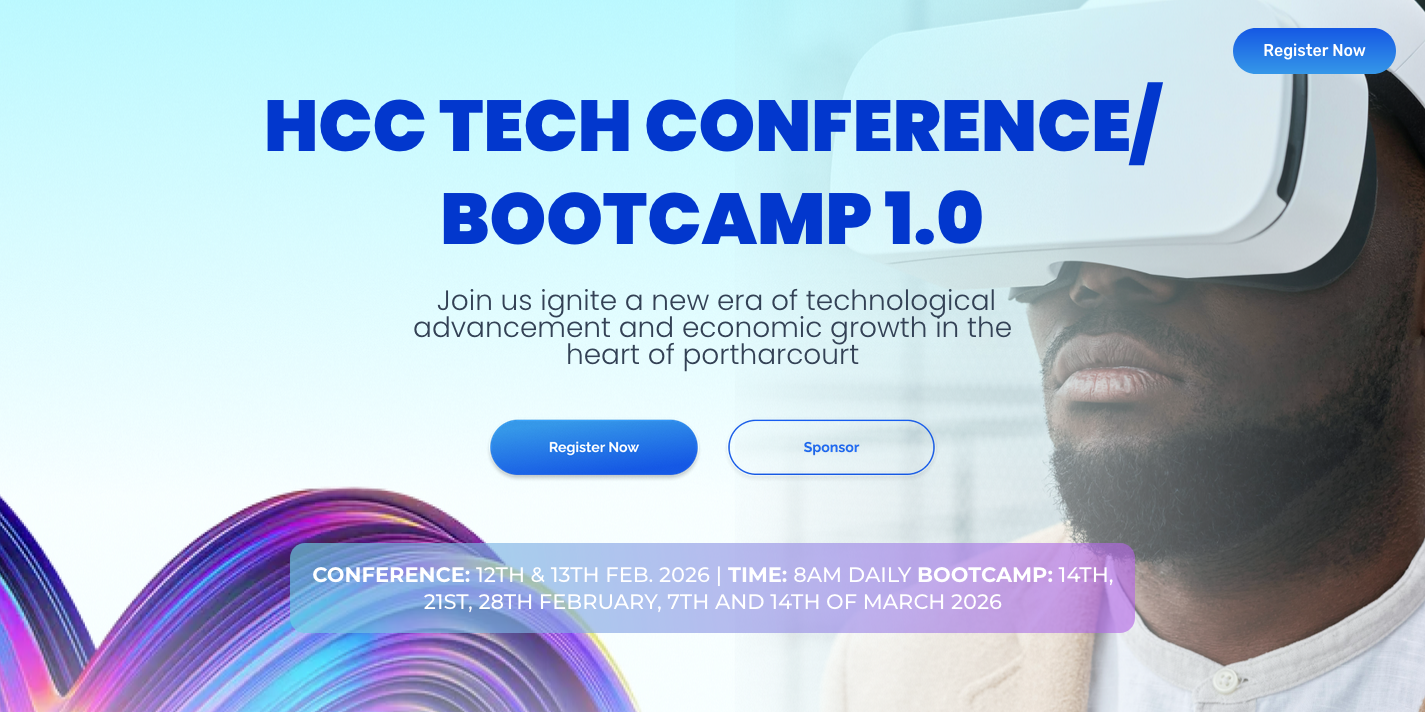 Register Now

HCC TECH CONFERENCE/ BOOTCAMP 1.0

Join us ignite a new era of technological advancement and economic growth in the heart of portharcourt

Register Now

Sponsor

CONFERENCE: 12TH & 13TH FEB. 2026 | TIME: 8AM DAILY BOOTCAMP: 14TH, 21ST, 28TH FEBRUARY, 7TH AND 14TH OF MARCH 2026